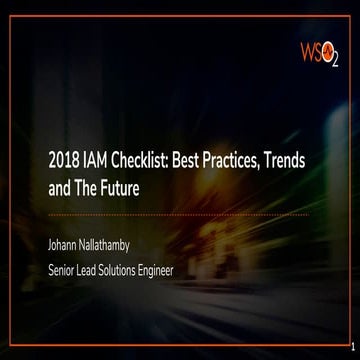 WSO2

2018 IAM Checklist: Best Practices, Trends and The Future

Johann Nallathamby

Senior Lead Solutions Engineer

1